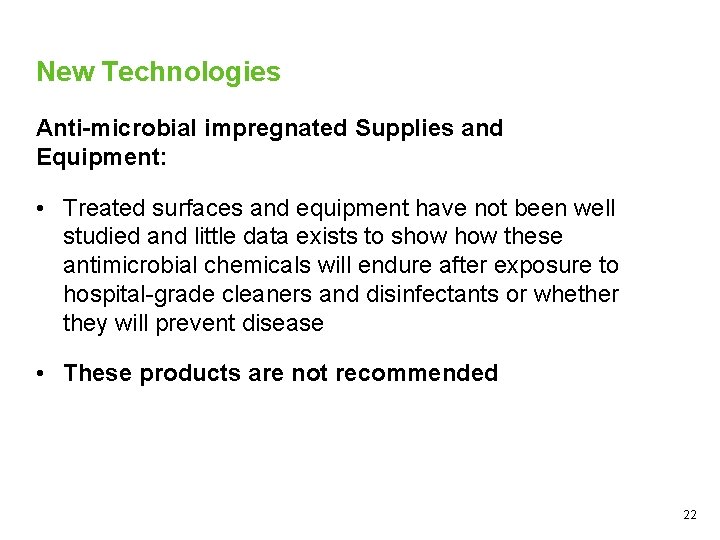 New Technologies

Anti-microbial impregnated Supplies and Equipment:

• Treated surfaces and equipment have not been well studied and little data exists to show how these antimicrobial chemicals will endure after exposure to hospital-grade cleaners and disinfectants or whether they will prevent disease

• These products are not recommended

22